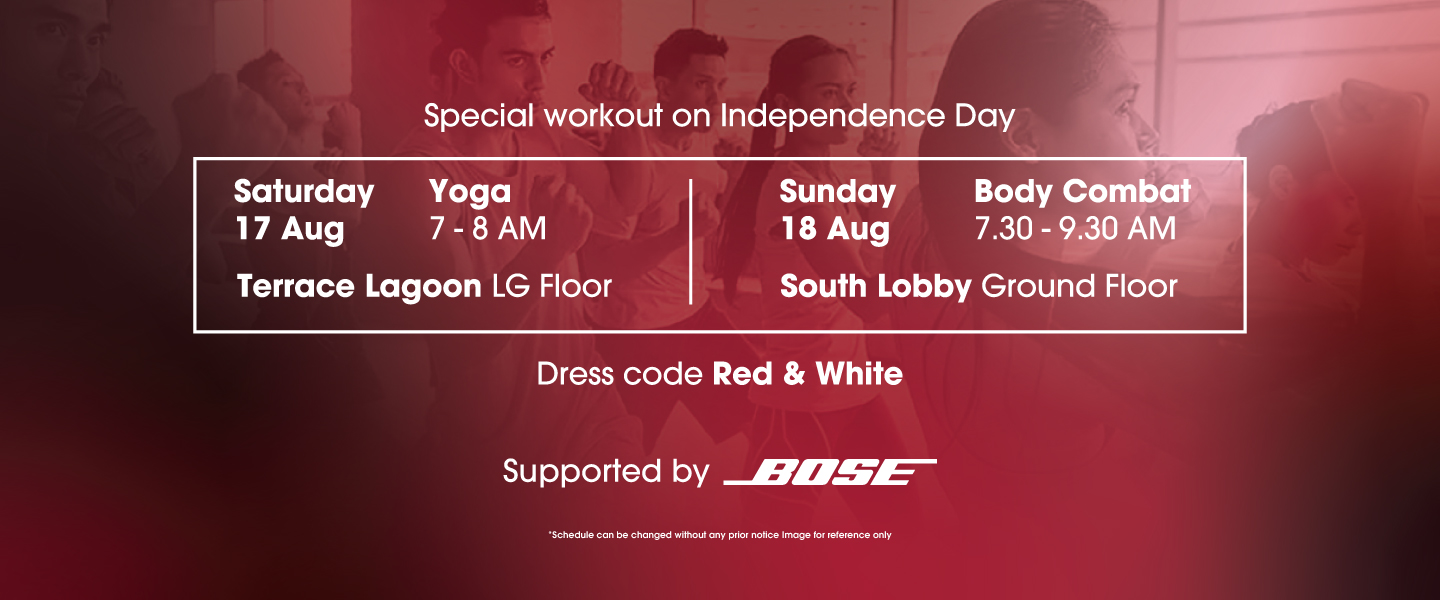 Special workout on Independence Day

Saturday 17 Aug
Yoga 7 - 8 AM
Terrace Lagoon LG Floor

Sunday 18 Aug
Body Combat 7.30 - 9.30 AM
South Lobby Ground Floor

Dress code Red & White

Supported by BOSE

*Schedule can be changed without any prior notice Image for reference only